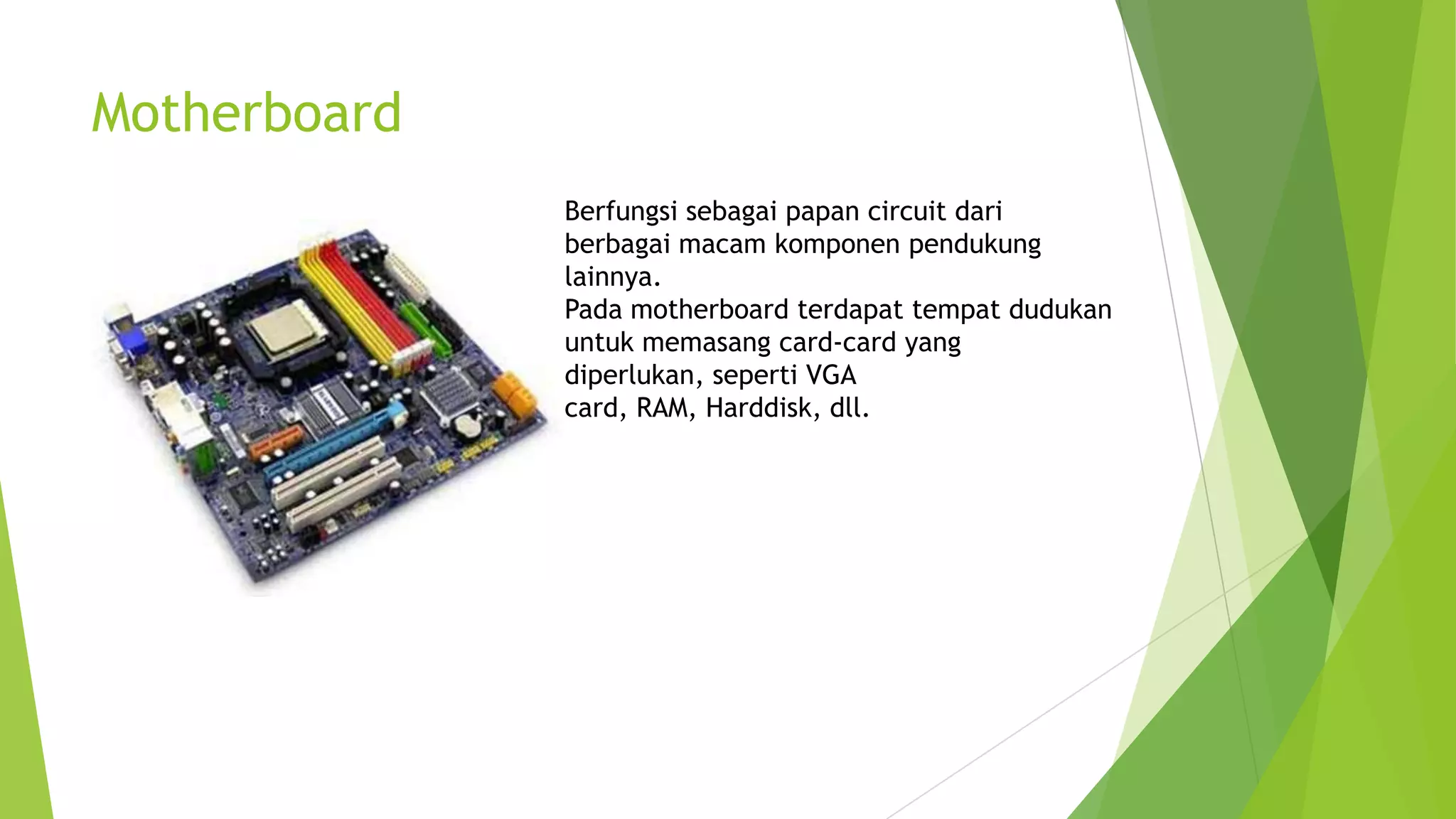 Motherboard

Berfungsi sebagai papan circuit dari berbagai macam komponen pendukung lainnya.
Pada motherboard terdapat tempat dudukan untuk memasang card-card yang diperlukan, seperti VGA
card, RAM, Harddisk, dll.